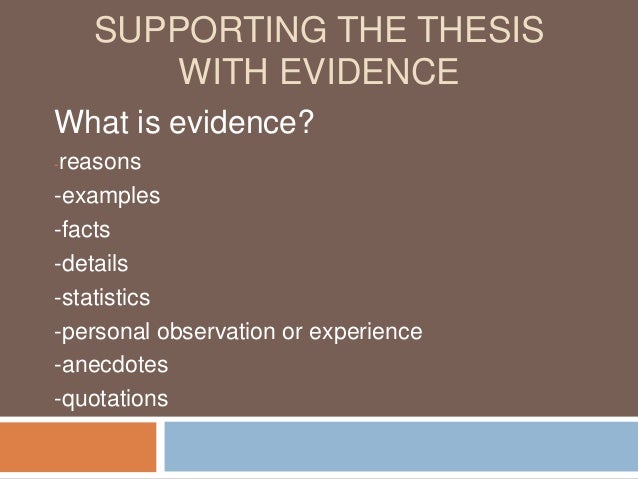 SUPPORTING THE THESIS WITH EVIDENCE

What is evidence?

-reasons

-examples

-facts

-details

-statistics

-personal observation or experience

-anecdotes

-quotations